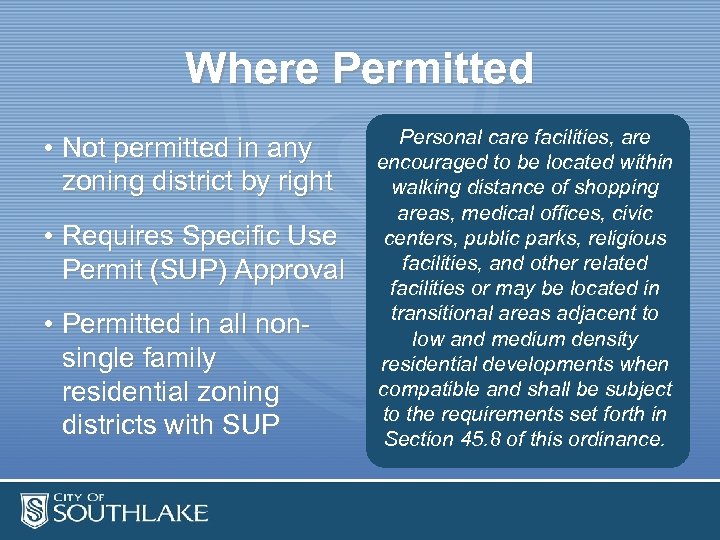 Where Permitted

• Not permitted in any zoning district by right

• Requires Specific Use Permit (SUP) Approval

• Permitted in all non-single family residential zoning districts with SUP

Personal care facilities, are encouraged to be located within walking distance of shopping areas, medical offices, civic centers, public parks, religious facilities, and other related facilities or may be located in transitional areas adjacent to low and medium density residential developments when compatible and shall be subject to the requirements set forth in Section 45.8 of this ordinance.

CITY OF SOUTHLAKE